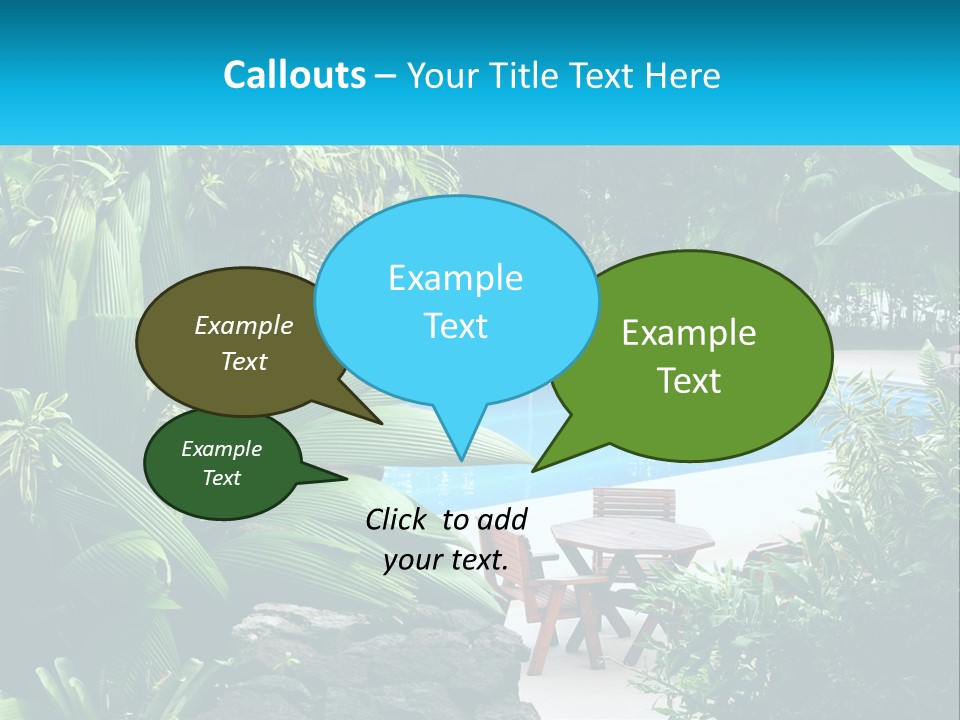 Callouts – Your Title Text Here

Example Text

Example Text

Example Text

Example Text

Click to add your text.